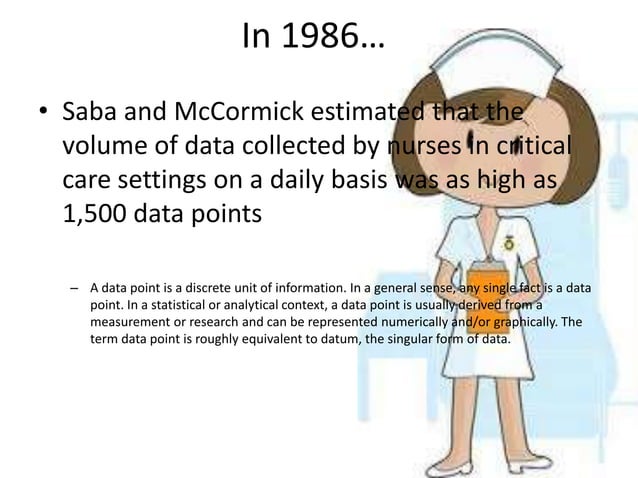 In 1986…

• Saba and McCormick estimated that the volume of data collected by nurses in critical care settings on a daily basis was as high as 1,500 data points

– A data point is a discrete unit of information. In a general sense, any single fact is a data point. In a statistical or analytical context, a data point is usually derived from a measurement or research and can be represented numerically and/or graphically. The term data point is roughly equivalent to datum, the singular form of data.